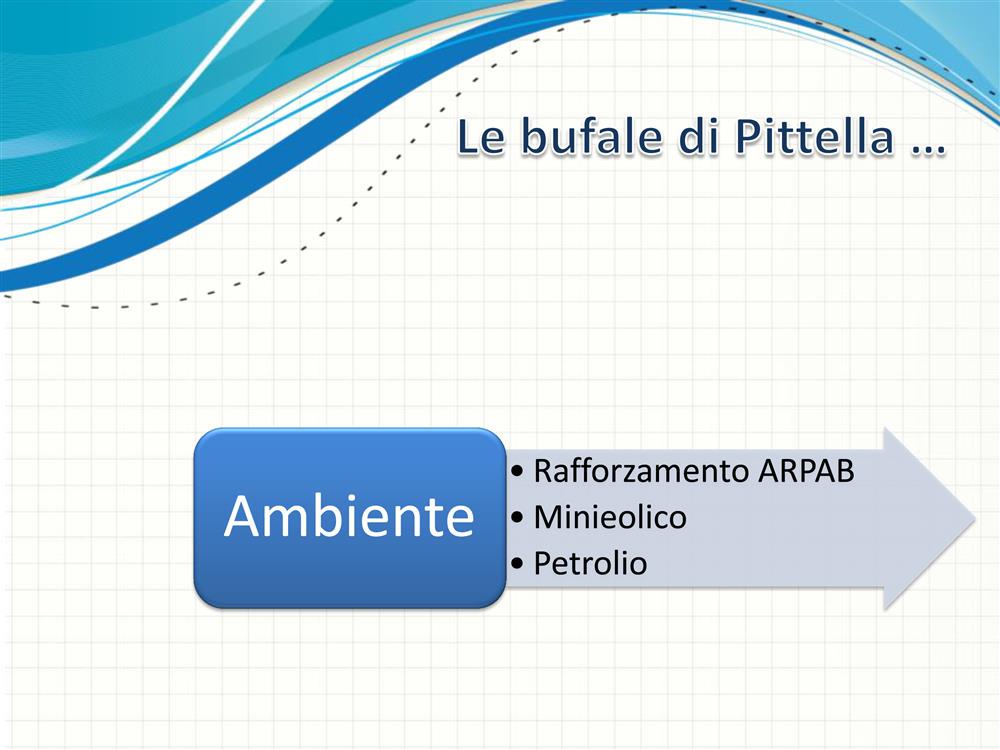 Le bufale di Pittella …

Ambiente

• Rafforzamento ARPAB
• Minieolico
• Petrolio